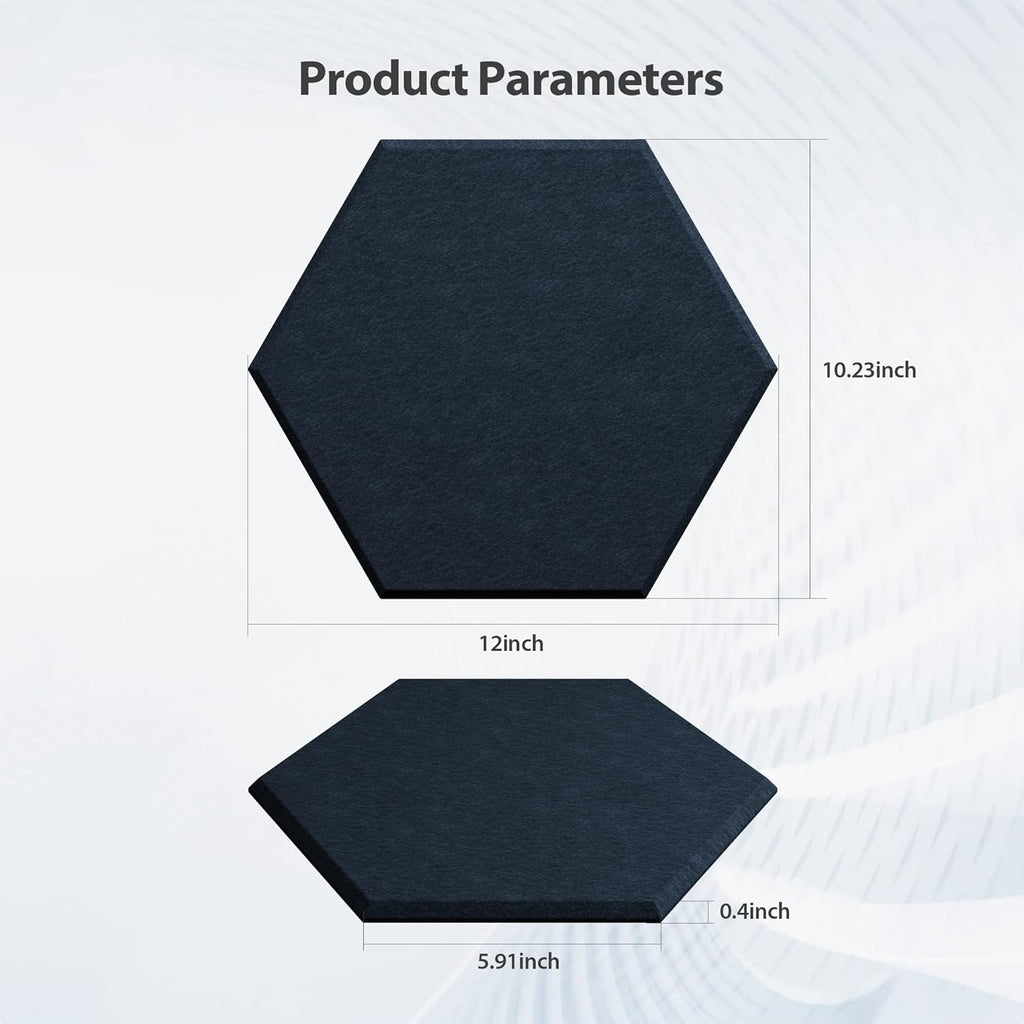 Product Parameters

10.23inch

12inch

0.4inch

5.91inch